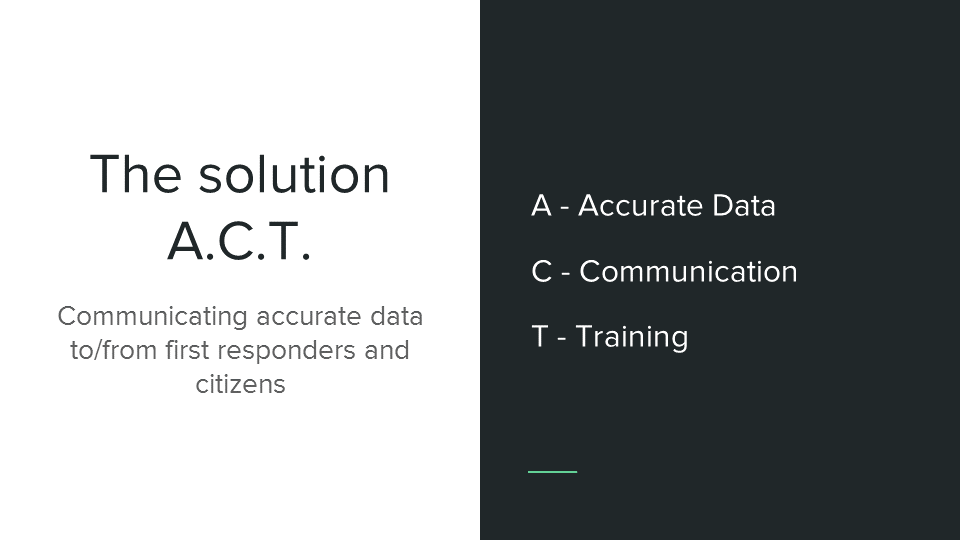 The solution
A.C.T.

Communicating accurate data to/from first responders and citizens

A - Accurate Data

C - Communication

T - Training